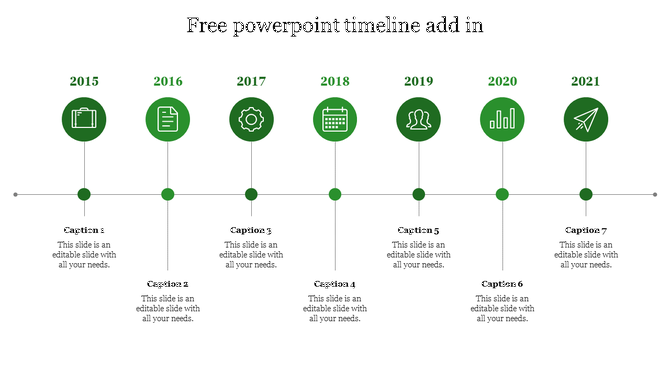 Free powerpoint timeline add in

2015

2016

2017

2018

2019

2020

2021

Caption 1
This slide is an editable slide with all your needs.

Caption 2
This slide is an editable slide with all your needs.

Caption 3
This slide is an editable slide with all your needs.

Caption 4
This slide is an editable slide with all your needs.

Caption 5
This slide is an editable slide with all your needs.

Caption 6
This slide is an editable slide with all your needs.

Caption 7
This slide is an editable slide with all your needs.